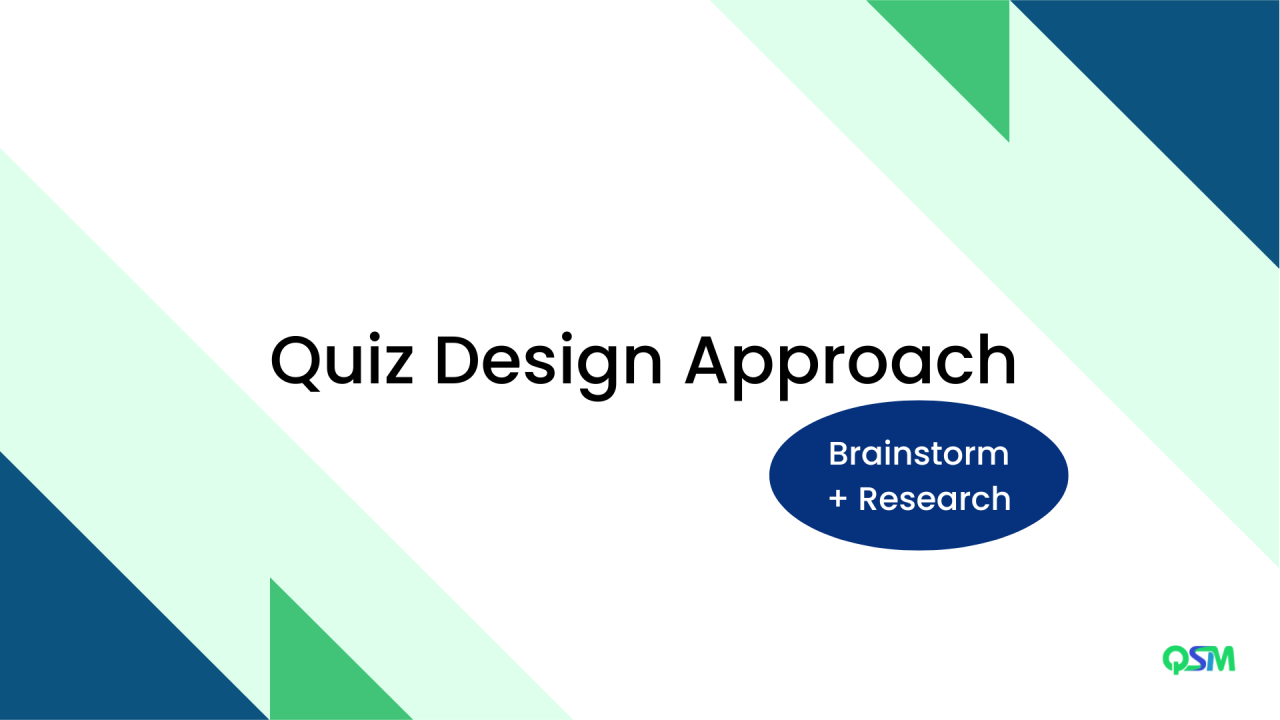 Quiz Design Approach

Brainstorm
+ Research

QSM